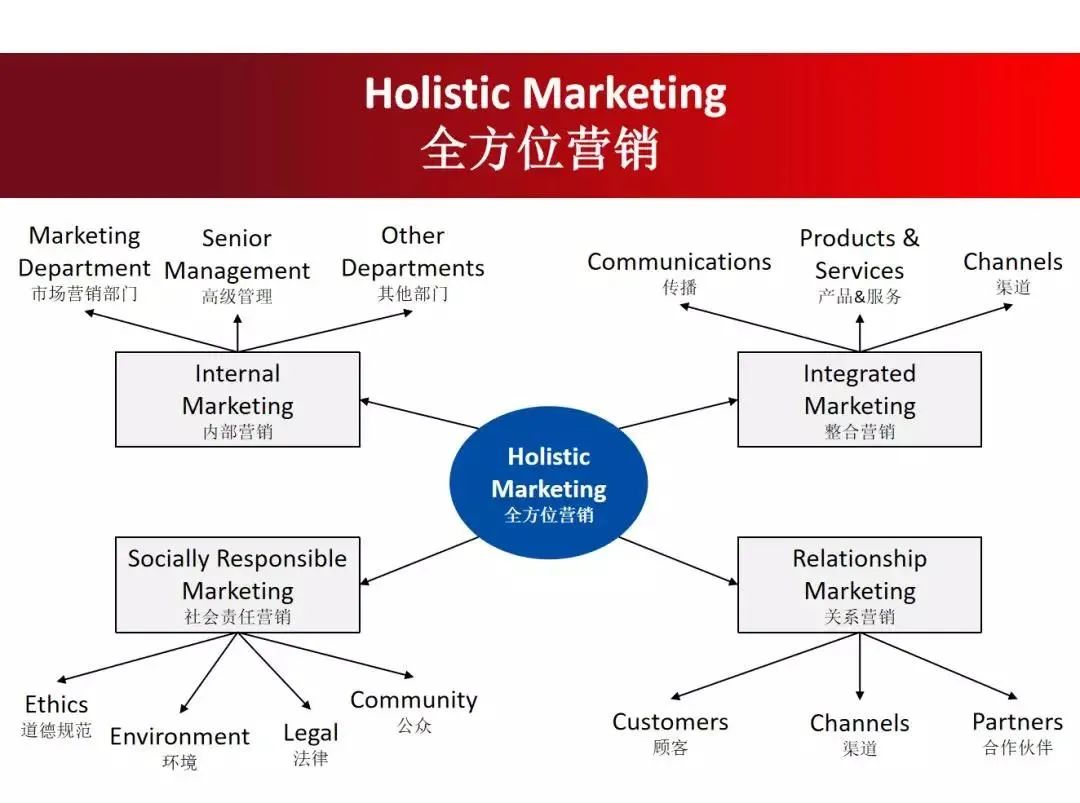 Holistic Marketing
全方位营销

Marketing Department
市场营销部门

Senior Management
高级管理

Other Departments
其他部门

Communications
传播

Products & Services
产品&服务

Channels
渠道

Internal Marketing
内部营销

Integrated Marketing
整合营销

Holistic Marketing
全方位营销

Socially Responsible Marketing
社会责任营销

Relationship Marketing
关系营销

Ethics
道德规范

Environment
环境

Legal
法律

Community
公众

Customers
顾客

Channels
渠道

Partners
合作伙伴